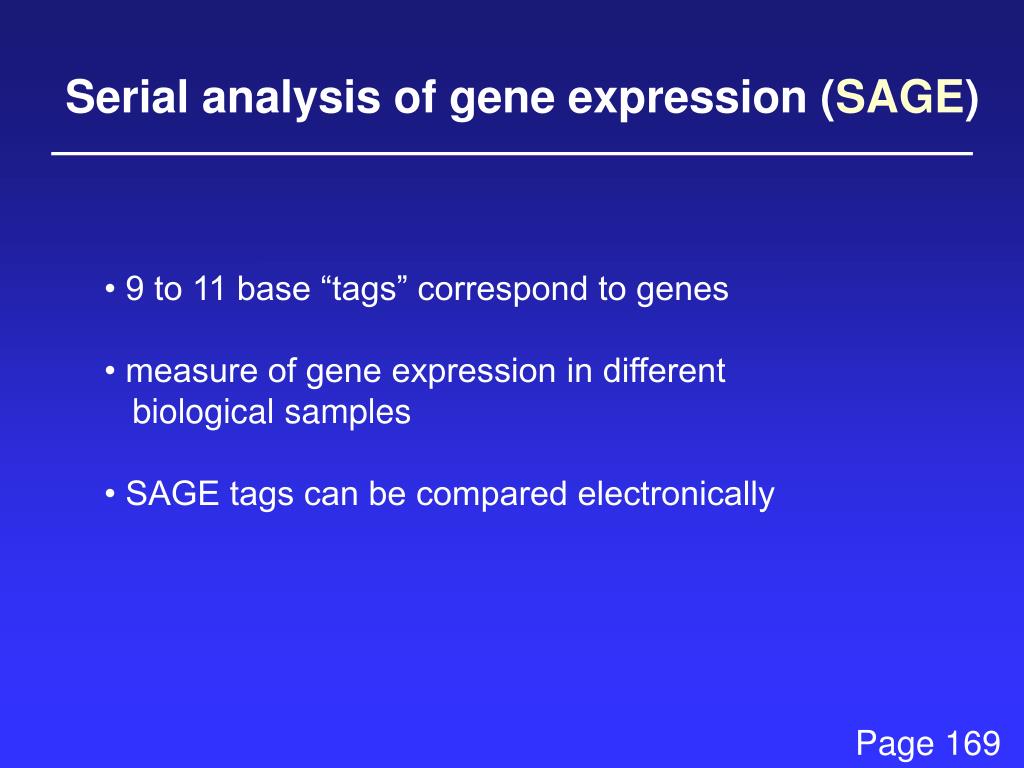 Serial analysis of gene expression (SAGE)

• 9 to 11 base “tags” correspond to genes

• measure of gene expression in different biological samples

• SAGE tags can be compared electronically

Page 169